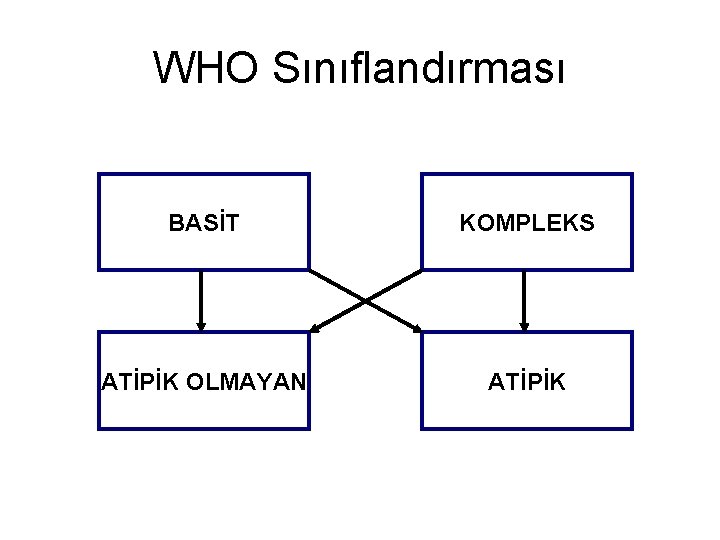 WHO Sınıflandırması

BASİT

KOMPLEKS

ATİPİK OLMAYAN

ATİPİK